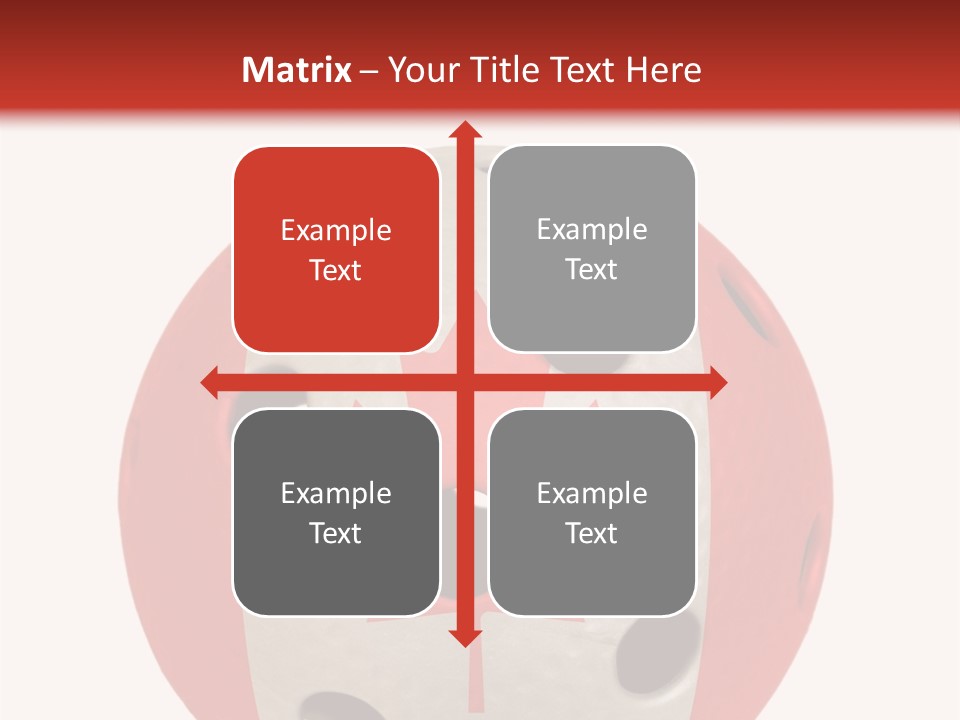 Matrix – Your Title Text Here

Example Text

Example Text

Example Text

Example Text